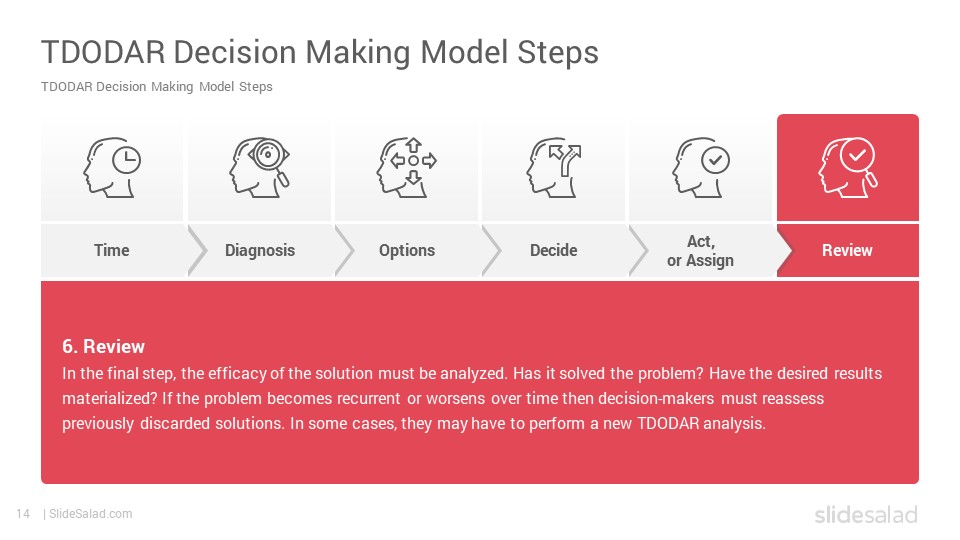 TDODAR Decision Making Model Steps

TDODAR Decision Making Model Steps

Time

Diagnosis

Options

Decide

Act, or Assign

Review

6. Review

In the final step, the efficacy of the solution must be analyzed. Has it solved the problem? Have the desired results materialized? If the problem becomes recurrent or worsens over time then decision-makers must reassess previously discarded solutions. In some cases, they may have to perform a new TDODAR analysis.

14 | SlideSalad.com

slidesalad